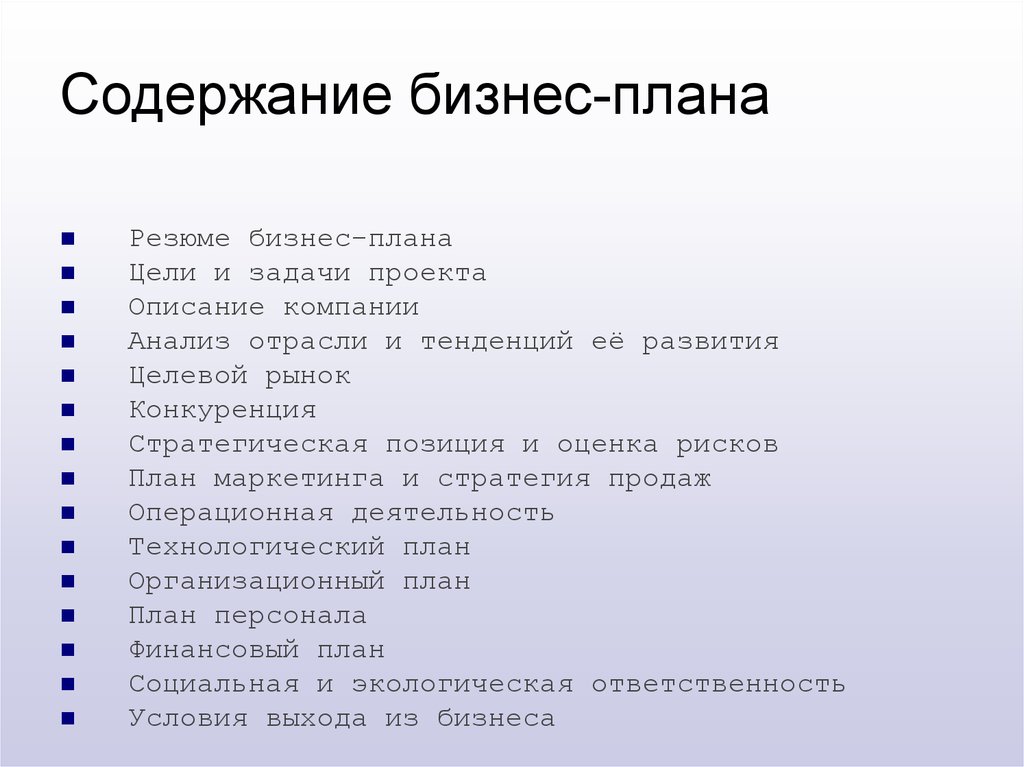 Содержание бизнес-плана

- Резюме бизнес-плана
- Цели и задачи проекта
- Описание компании
- Анализ отрасли и тенденций её развития
- Целевой рынок
- Конкуренция
- Стратегическая позиция и оценка рисков
- План маркетинга и стратегия продаж
- Операционная деятельность
- Технологический план
- Организационный план
- План персонала
- Финансовый план
- Социальная и экологическая ответственность
- Условия выхода из бизнеса